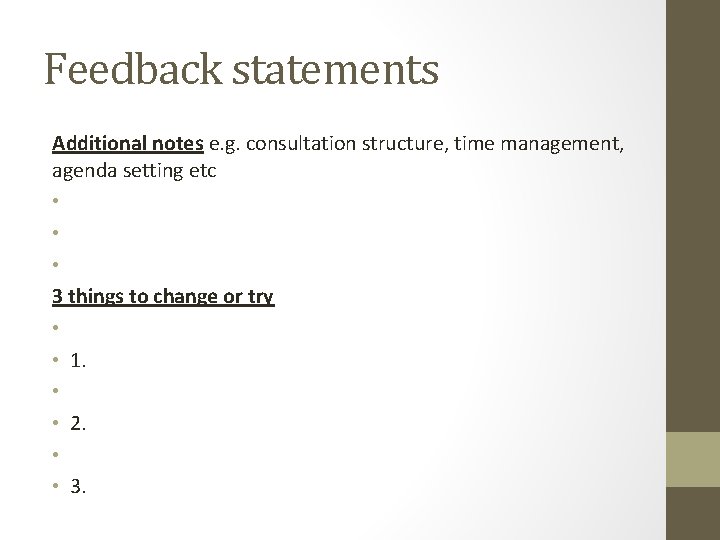 Feedback statements

Additional notes e.g. consultation structure, time management, agenda setting etc

•

•

•

3 things to change or try

•

• 1.

•

• 2.

•

• 3.